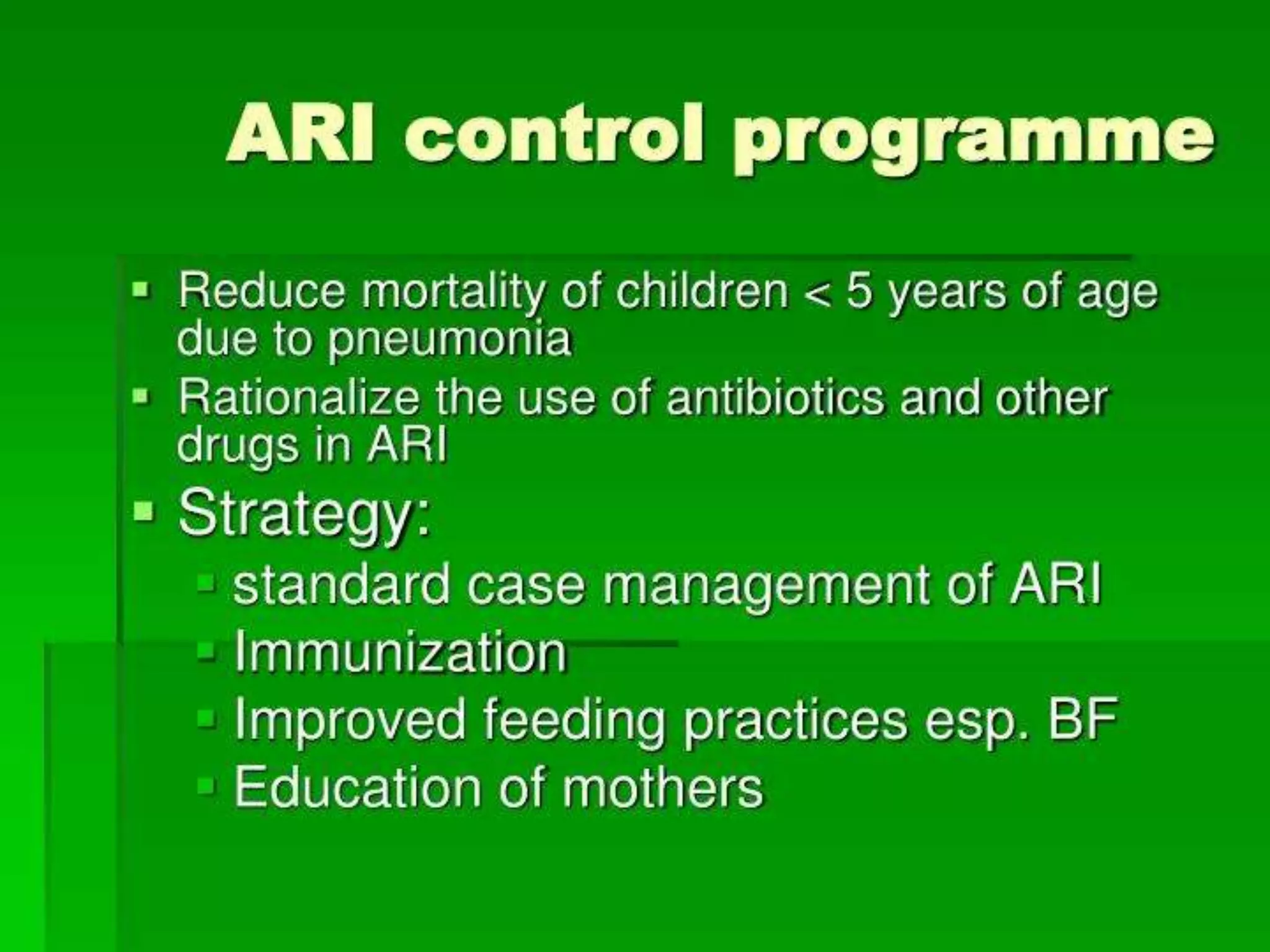 ARI control programme

- Reduce mortality of children < 5 years of age due to pneumonia
- Rationalize the use of antibiotics and other drugs in ARI
- Strategy:
  - standard case management of ARI
  - Immunization
  - Improved feeding practices esp. BF
  - Education of mothers